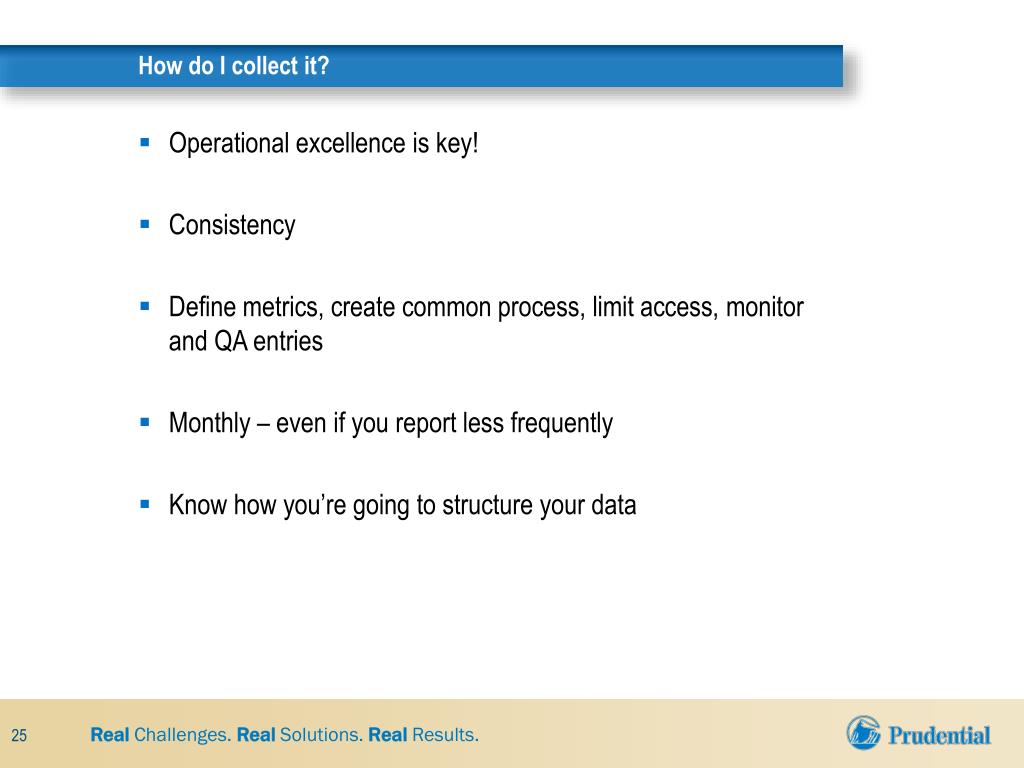 How do I collect it?

▪ Operational excellence is key!

▪ Consistency

▪ Define metrics, create common process, limit access, monitor and QA entries

▪ Monthly – even if you report less frequently

▪ Know how you're going to structure your data

25

Real Challenges. Real Solutions. Real Results.

Prudential